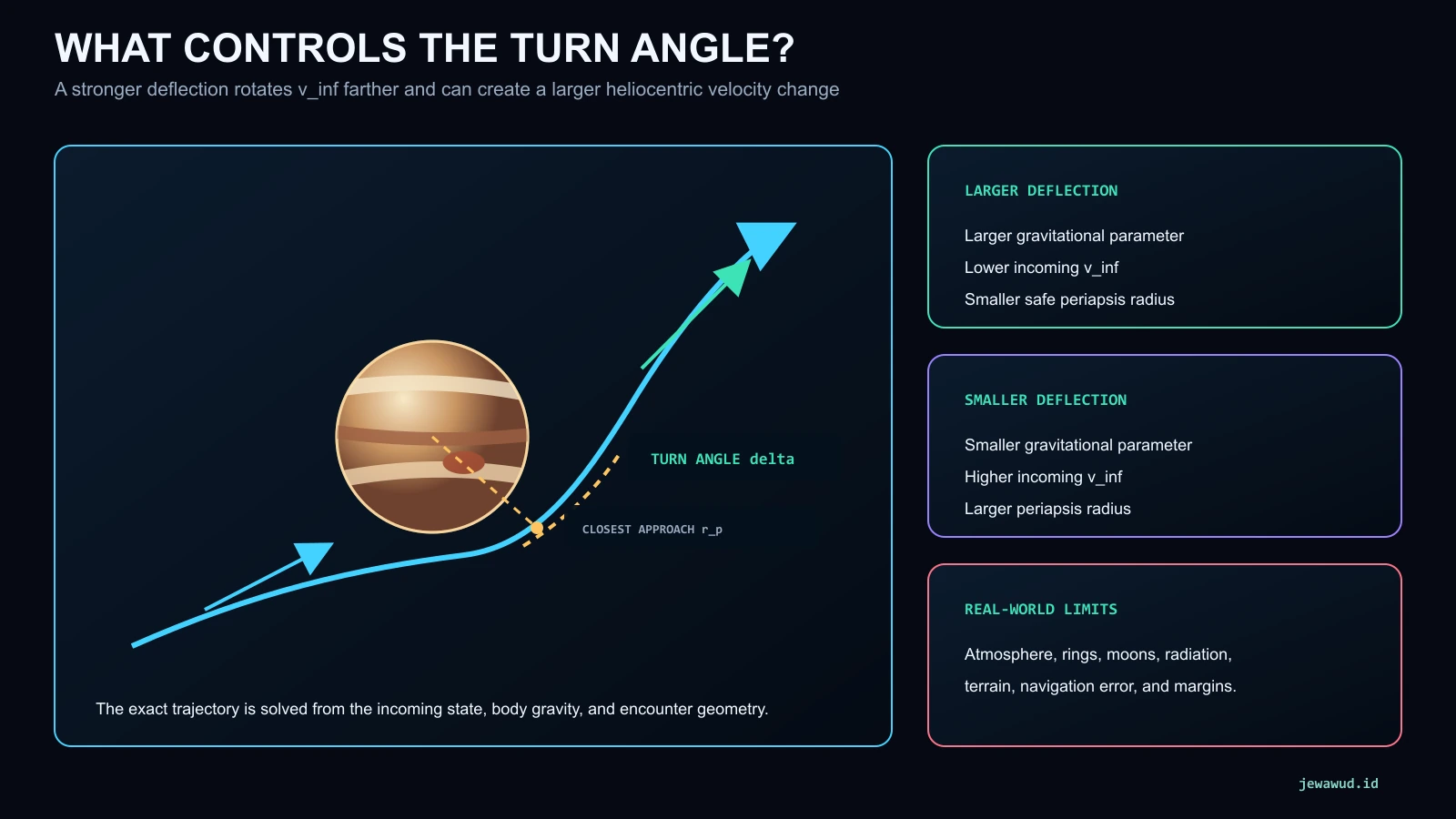 WHAT CONTROLS THE TURN ANGLE?

A stronger deflection rotates v_inf farther and can create a larger heliocentric velocity change

TURN ANGLE delta

CLOSEST APPROACH r_p

The exact trajectory is solved from the incoming state, body gravity, and encounter geometry.

LARGER DEFLECTION

Larger gravitational parameter

Lower incoming v_inf

Smaller safe periapsis radius

SMALLER DEFLECTION

Smaller gravitational parameter

Higher incoming v_inf

Larger periapsis radius

REAL-WORLD LIMITS

Atmosphere, rings, moons, radiation, terrain, navigation error, and margins.

jewawud.id